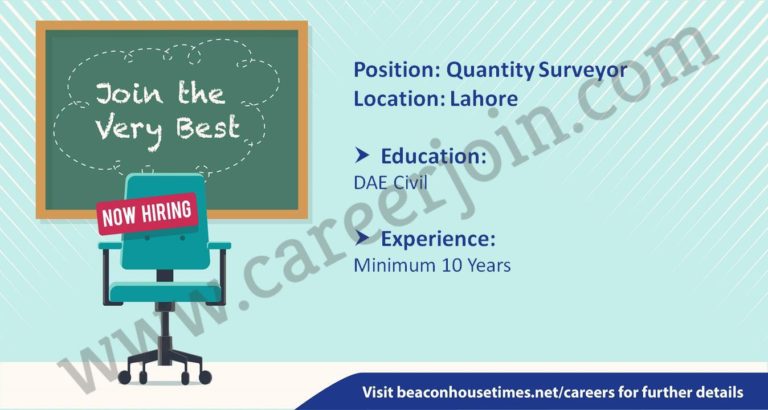 Join the Very Best

NOW HIRING

Position: Quantity Surveyor
Location: Lahore

➤ Education:
DAE Civil

➤ Experience:
Minimum 10 Years

www.careerjoin.com

Visit beaconhousetimes.net/careers for further details